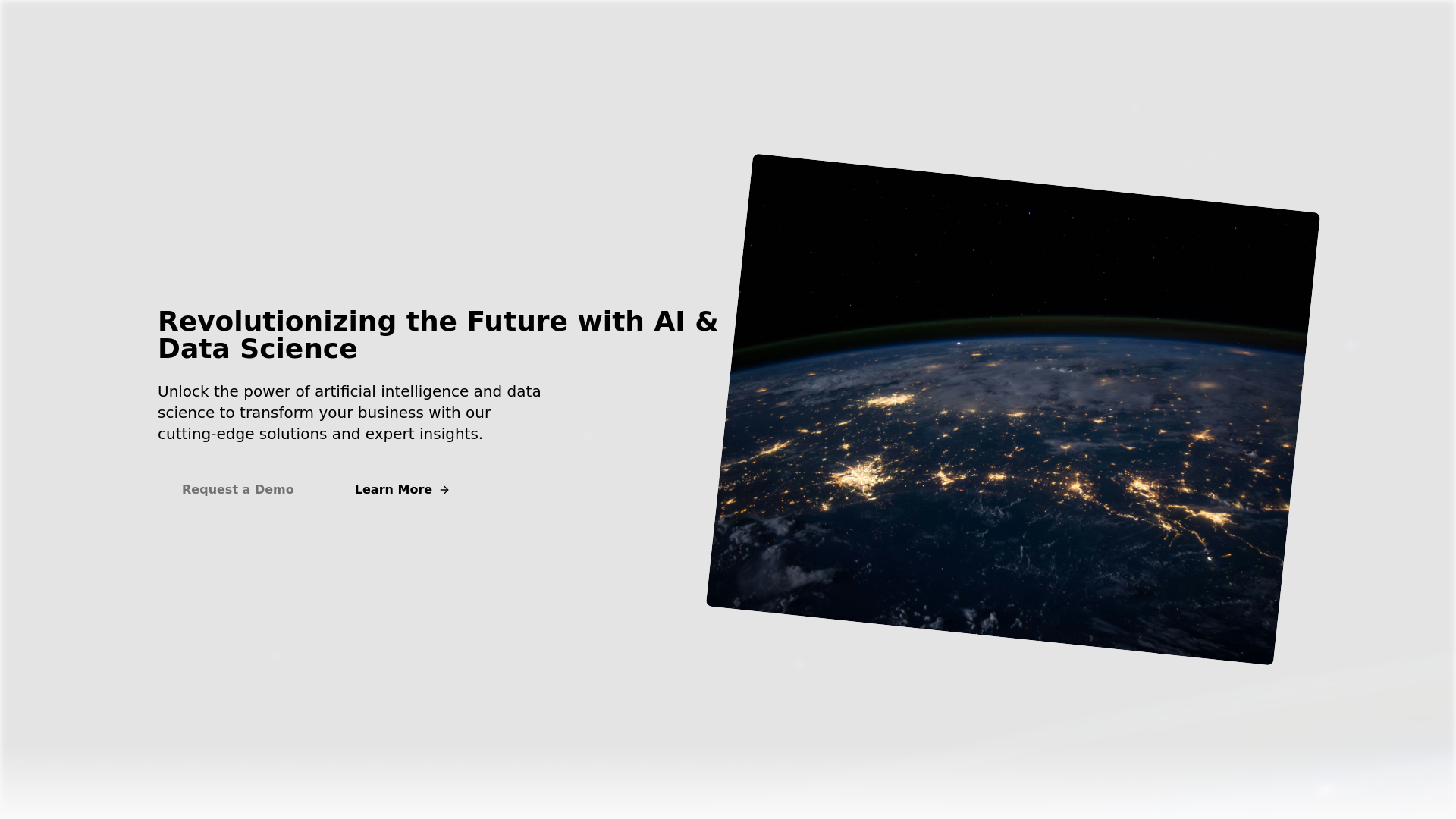 Revolutionizing the Future with AI & Data Science

Unlock the power of artificial intelligence and data science to transform your business with our cutting-edge solutions and expert insights.

Request a Demo

Learn More →